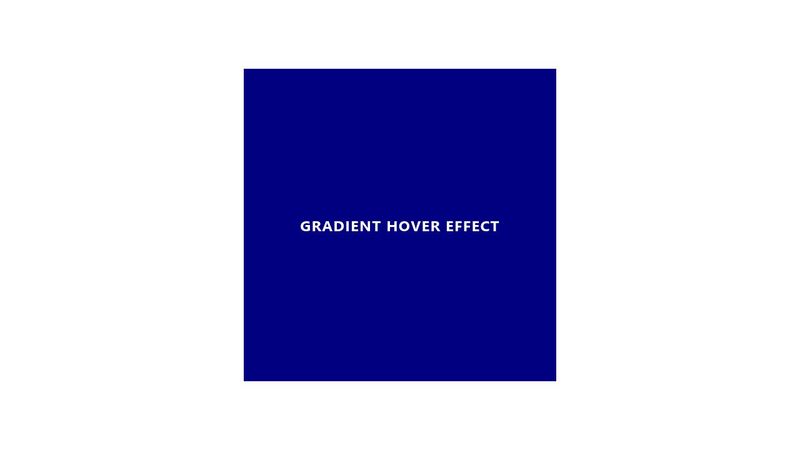 GRADIENT HOVER EFFECT